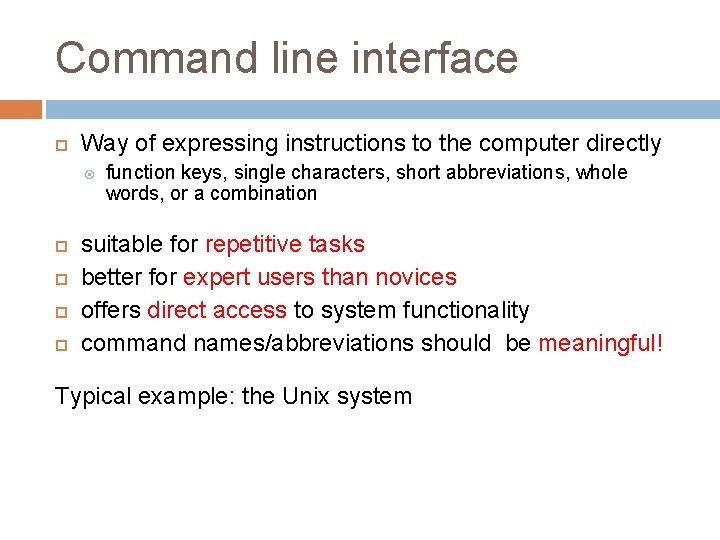 Command line interface

Way of expressing instructions to the computer directly

function keys, single characters, short abbreviations, whole words, or a combination

suitable for repetitive tasks

better for expert users than novices

offers direct access to system functionality

command names/abbreviations should be meaningful!

Typical example: the Unix system